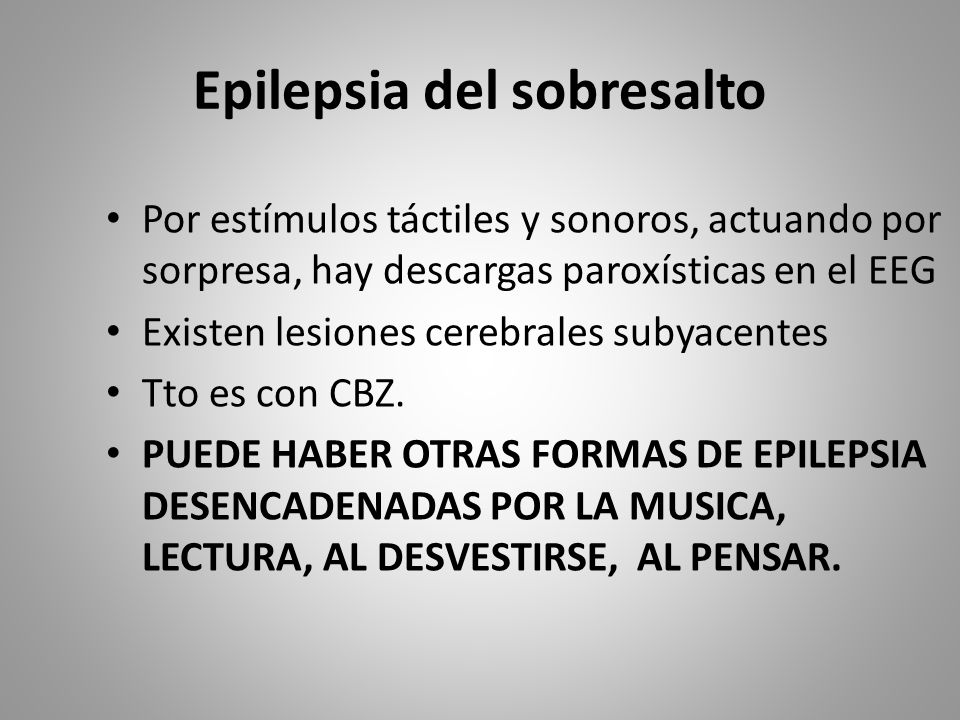 Epilepsia del sobresalto

• Por estímulos táctiles y sonoros, actuando por sorpresa, hay descargas paroxísticas en el EEG
• Existen lesiones cerebrales subyacentes
• Tto es con CBZ.
• PUEDE HABER OTRAS FORMAS DE EPILEPSIA DESENCADENADAS POR LA MUSICA, LECTURA, AL DESVESTIRSE, AL PENSAR.